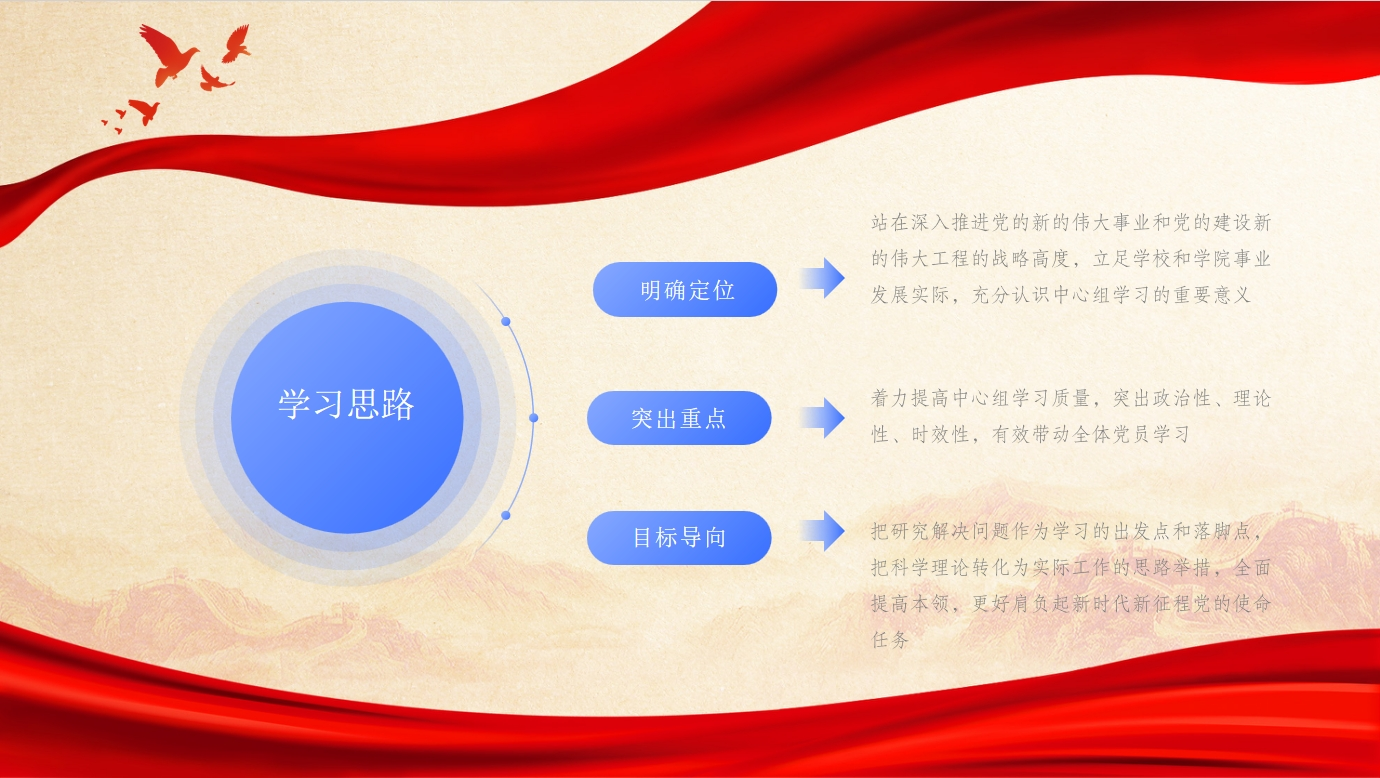 学习思路

明确定位

站在深入推进党的新的伟大事业和党的建设新的伟大工程的战略高度，立足学校和学院事业发展实际，充分认识中心组学习的重要意义

突出重点

着力提高中心组学习质量，突出政治性、理论性、时效性，有效带动全体党员学习

目标导向

把研究解决问题作为学习的出发点和落脚点，把科学理论转化为实际工作的思路举措，全面提高本领，更好肩负起新时代新征程党的使命任务